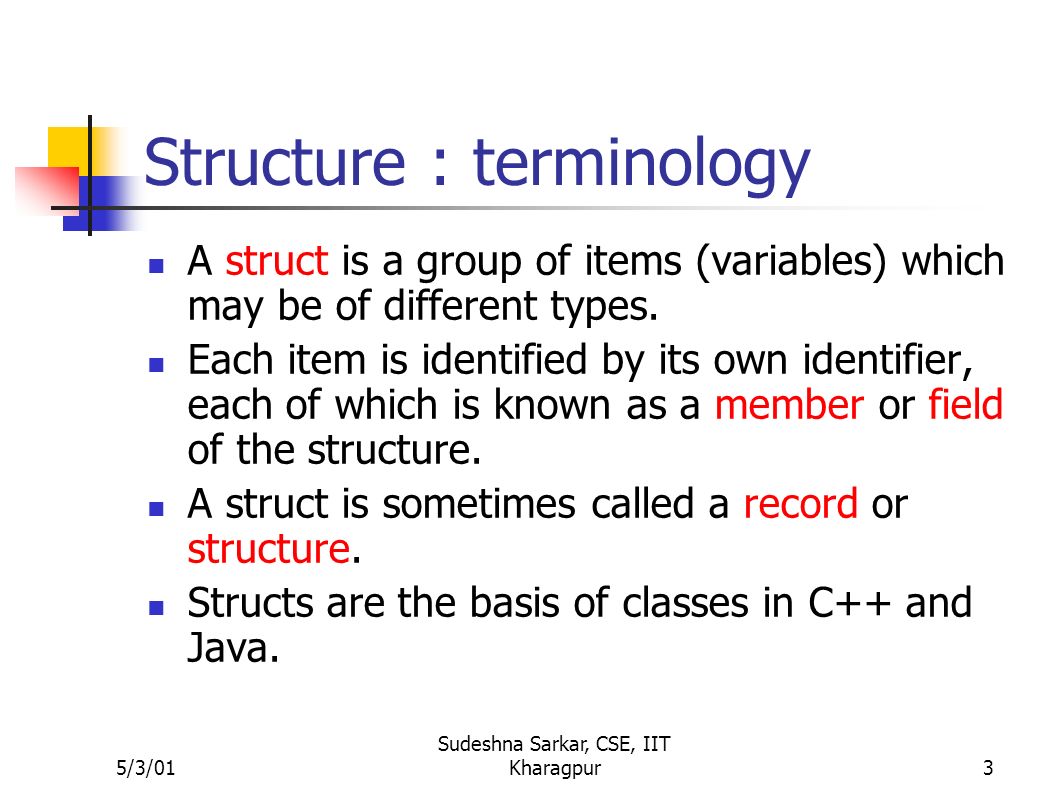 Structure : terminology

- A struct is a group of items (variables) which may be of different types.
- Each item is identified by its own identifier, each of which is known as a member or field of the structure.
- A struct is sometimes called a record or structure.
- Structs are the basis of classes in C++ and Java.

5/3/01

Sudeshna Sarkar, CSE, IIT Kharagpur

3